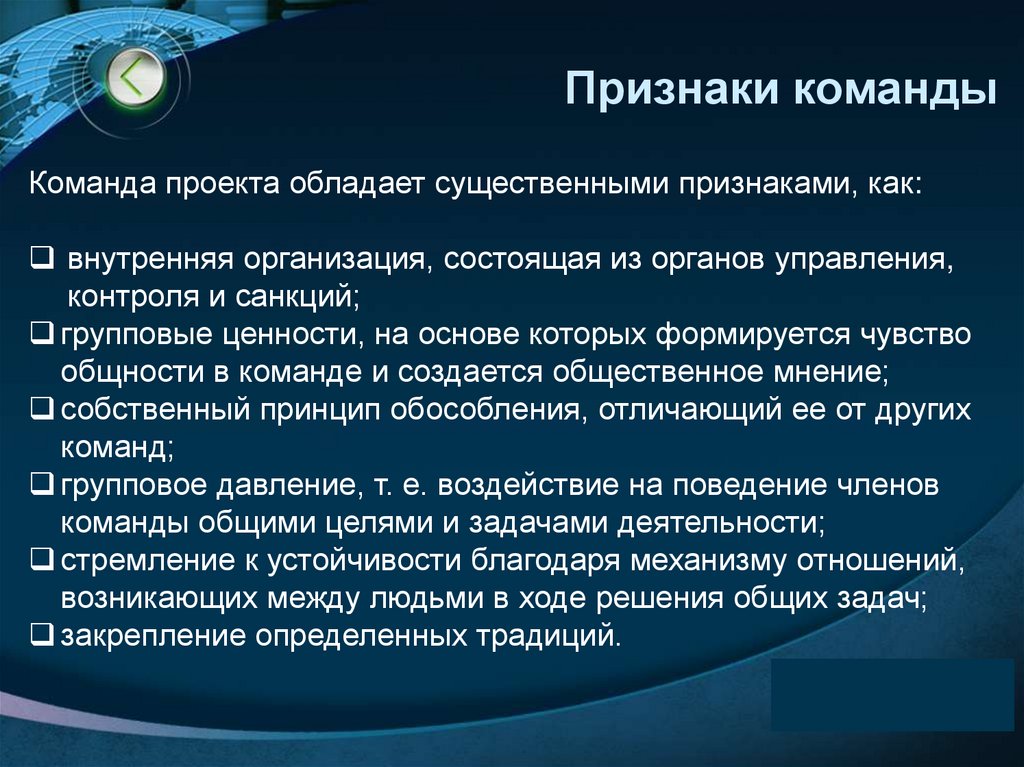 Признаки команды

Команда проекта обладает существенными признаками, как:

❑ внутренняя организация, состоящая из органов управления, контроля и санкций;
❑ групповые ценности, на основе которых формируется чувство общности в команде и создается общественное мнение;
❑ собственный принцип обособления, отличающий ее от других команд;
❑ групповое давление, т. е. воздействие на поведение членов команды общими целями и задачами деятельности;
❑ стремление к устойчивости благодаря механизму отношений, возникающих между людьми в ходе решения общих задач;
❑ закрепление определенных традиций.